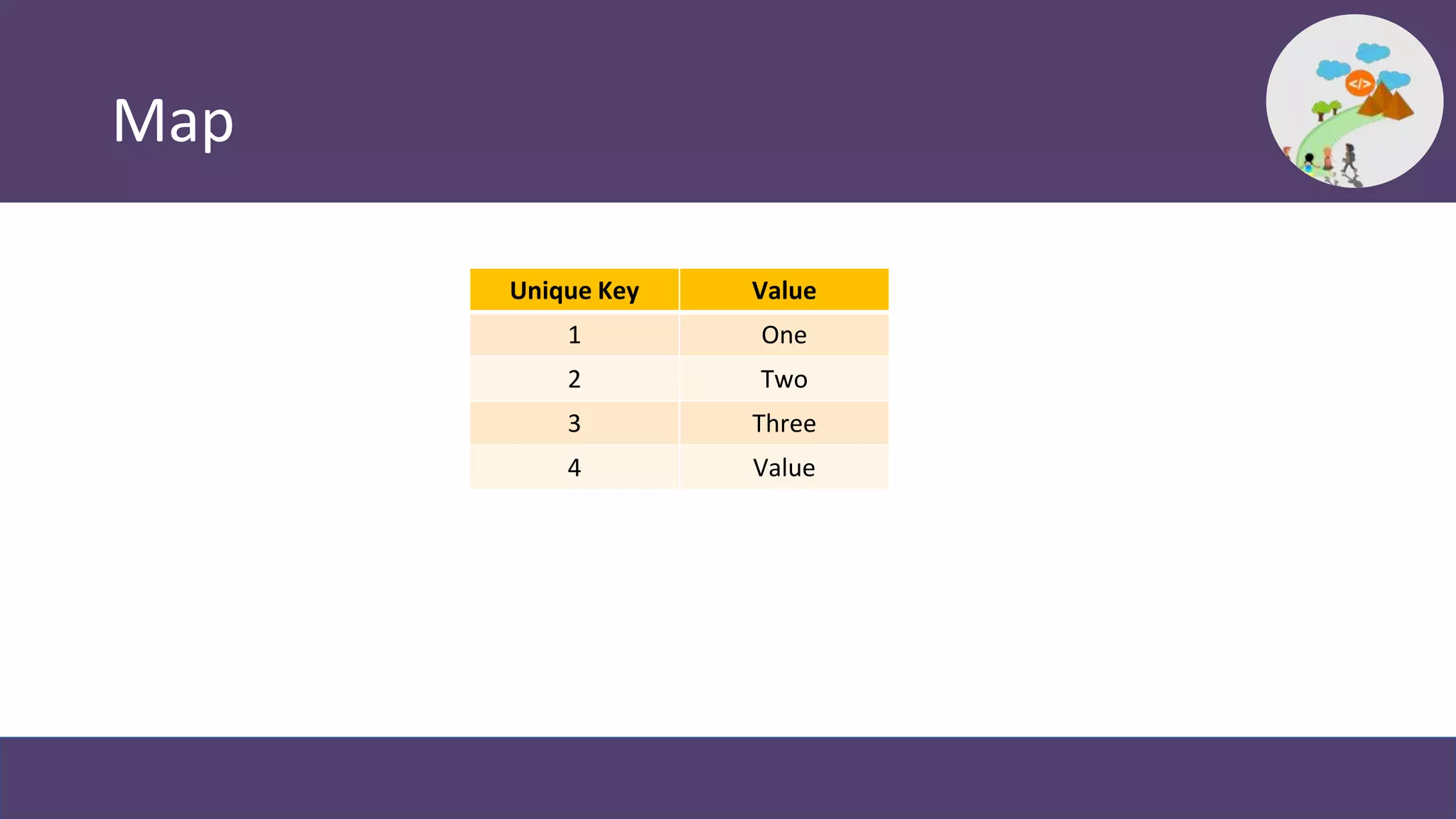 Map

</>

| Unique Key | Value |
|---|---|
| 1 | One |
| 2 | Two |
| 3 | Three |
| 4 | Value |